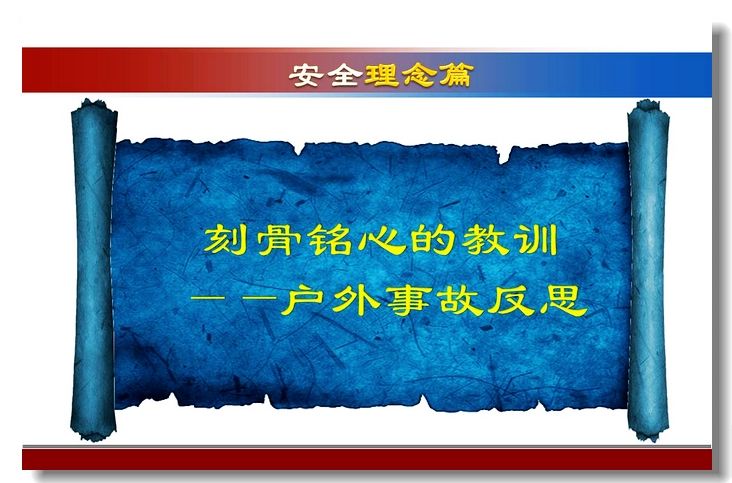 安全理念篇

刻骨铭心的教训

——户外事故反思